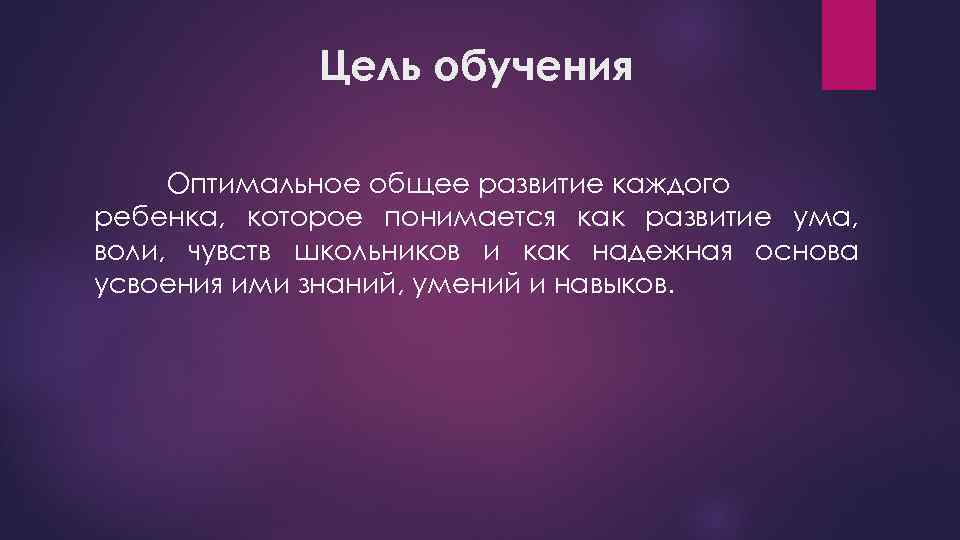 Цель обучения

Оптимальное общее развитие каждого ребенка, которое понимается как развитие ума, воли, чувств школьников и как надежная основа усвоения ими знаний, умений и навыков.